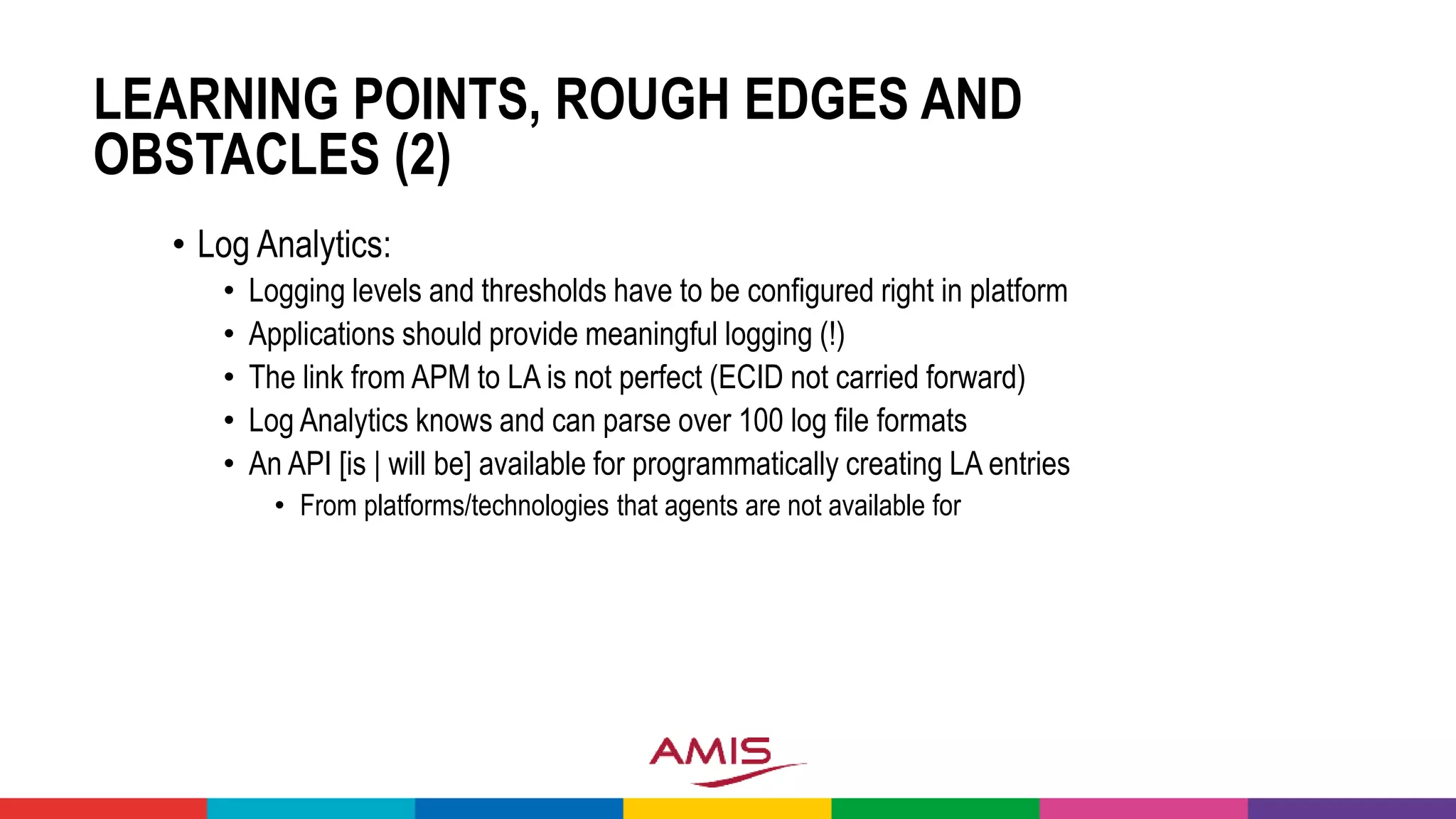 LEARNING POINTS, ROUGH EDGES AND OBSTACLES (2)

• Log Analytics:
  • Logging levels and thresholds have to be configured right in platform
  • Applications should provide meaningful logging (!)
  • The link from APM to LA is not perfect (ECID not carried forward)
  • Log Analytics knows and can parse over 100 log file formats
  • An API [is | will be] available for programmatically creating LA entries
    • From platforms/technologies that agents are not available for

AMIS